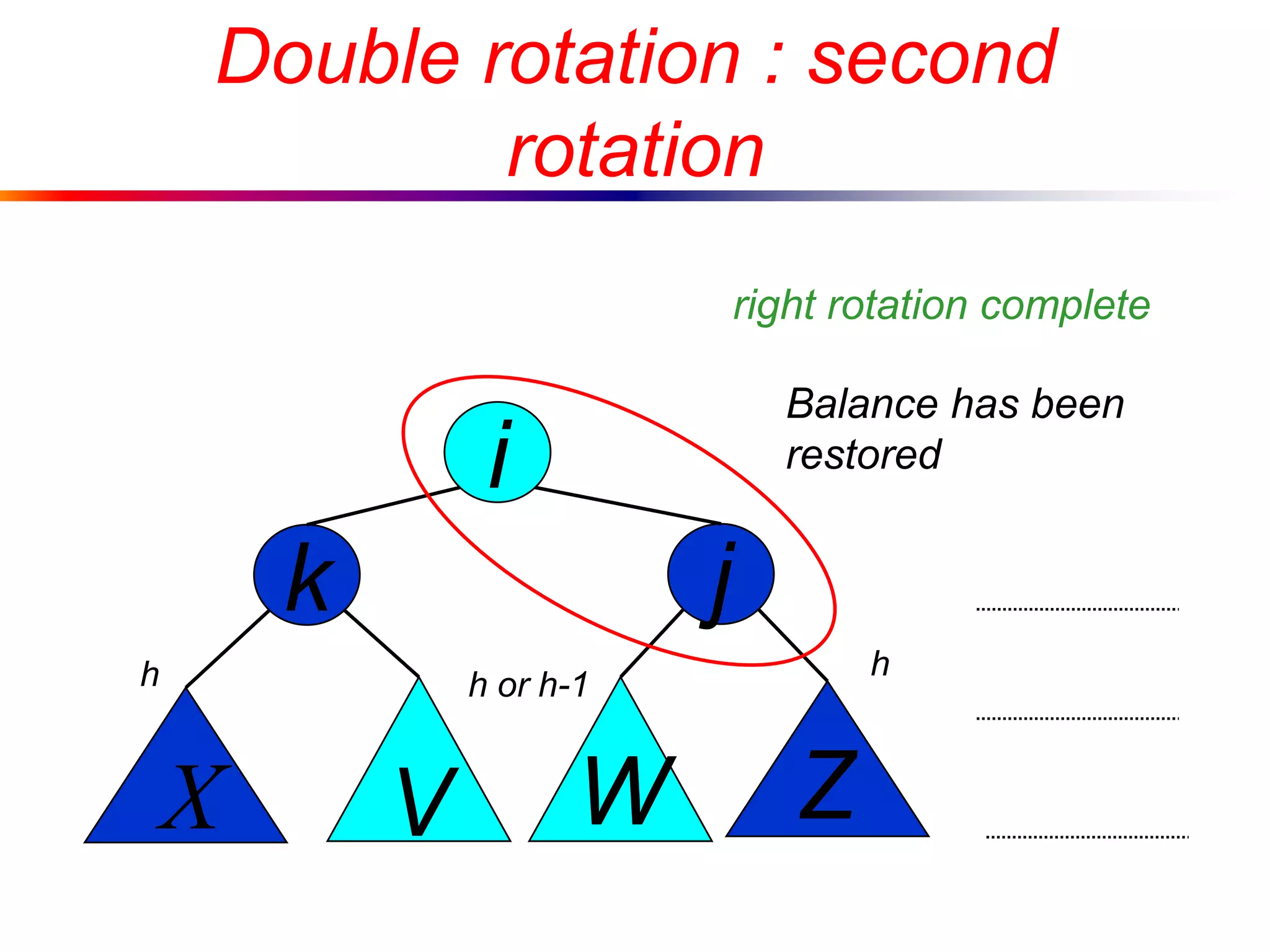 Double rotation : second rotation

right rotation complete

Balance has been restored

i

k

j

h

h or h-1

h

X

V

W

Z